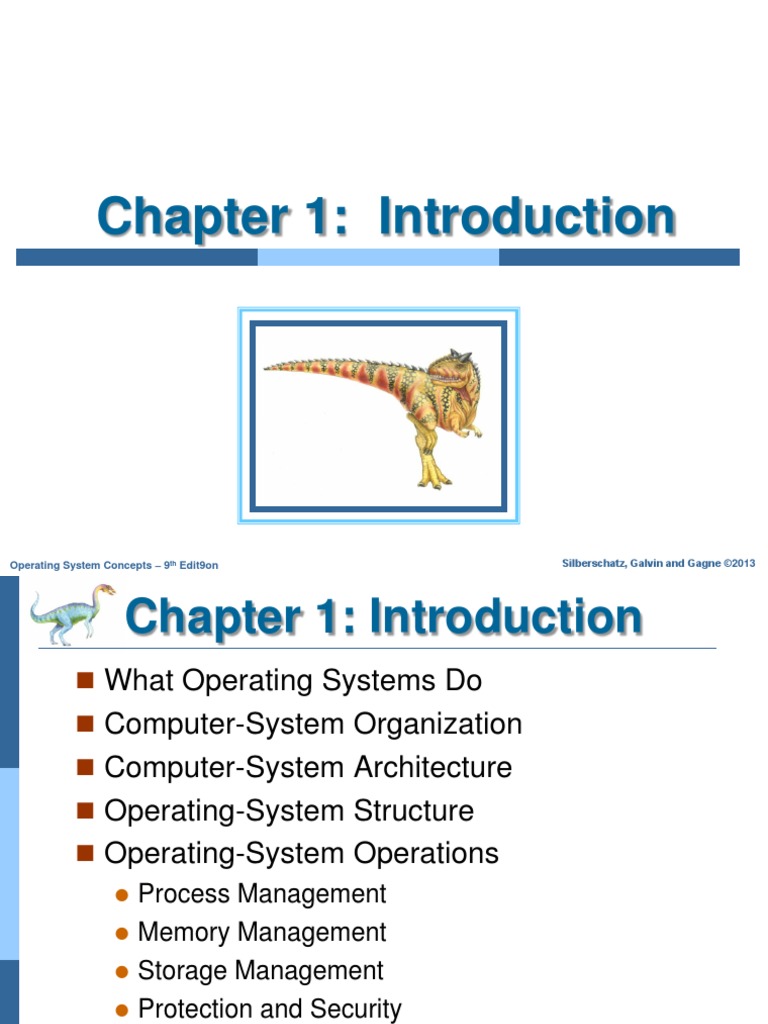 Chapter 1: Introduction

Operating System Concepts – 9th Edit9on

Silberschatz, Galvin and Gagne ©2013

Chapter 1: Introduction

- What Operating Systems Do
- Computer-System Organization
- Computer-System Architecture
- Operating-System Structure
- Operating-System Operations
  - Process Management
  - Memory Management
  - Storage Management
  - Protection and Security